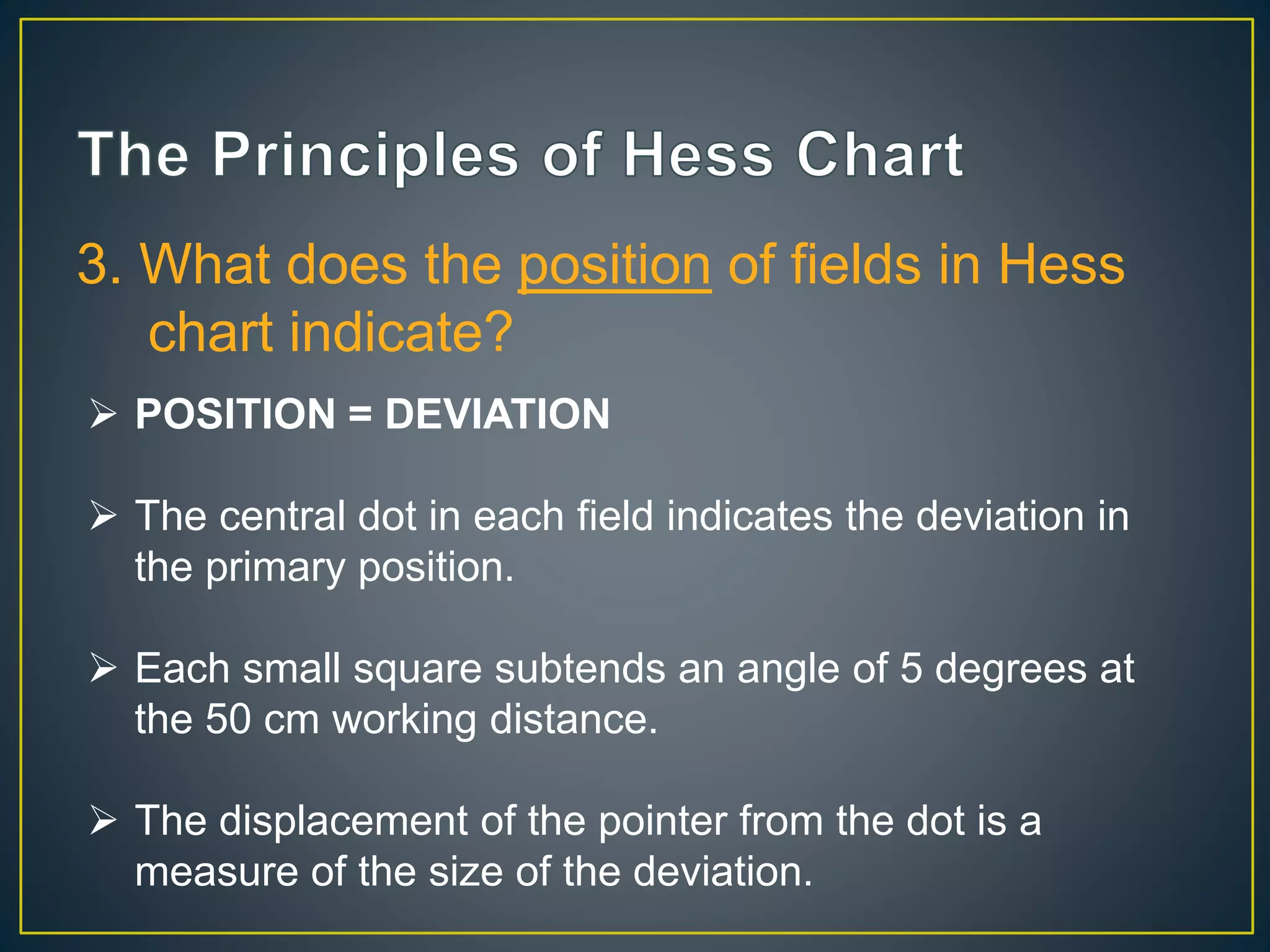 The Principles of Hess Chart

3. What does the position of fields in Hess chart indicate?

➢ POSITION = DEVIATION

➢ The central dot in each field indicates the deviation in the primary position.

➢ Each small square subtends an angle of 5 degrees at the 50 cm working distance.

➢ The displacement of the pointer from the dot is a measure of the size of the deviation.